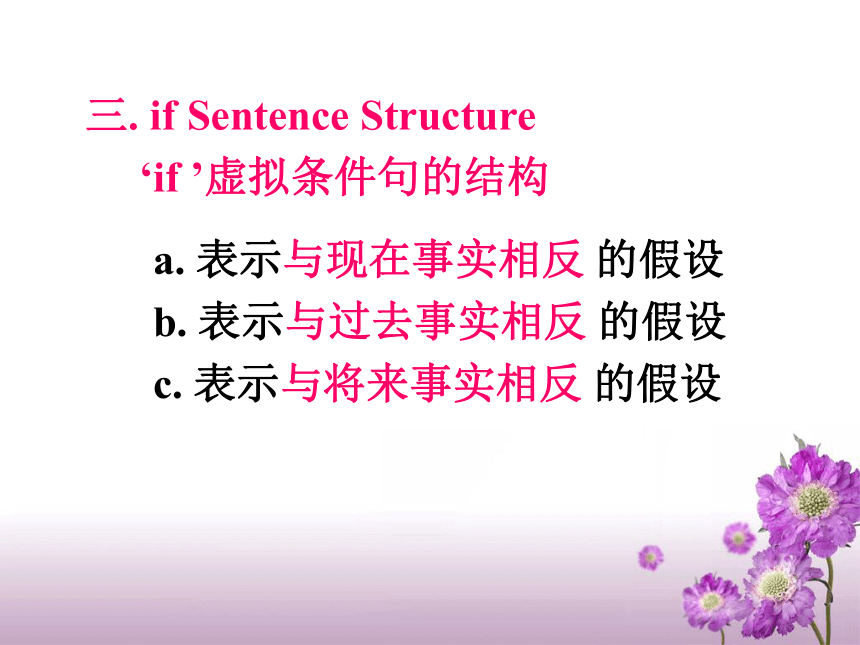 三. if Sentence Structure
‘if ’虚拟条件句的结构

a. 表示与现在事实相反 的假设
b. 表示与过去事实相反 的假设
c. 表示与将来事实相反 的假设